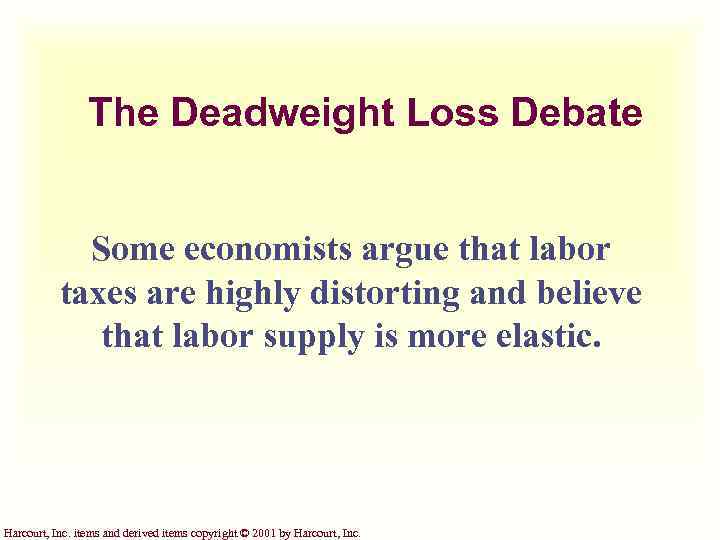 The Deadweight Loss Debate

Some economists argue that labor taxes are highly distorting and believe that labor supply is more elastic.

Harcourt, Inc. items and derived items copyright © 2001 by Harcourt, Inc.